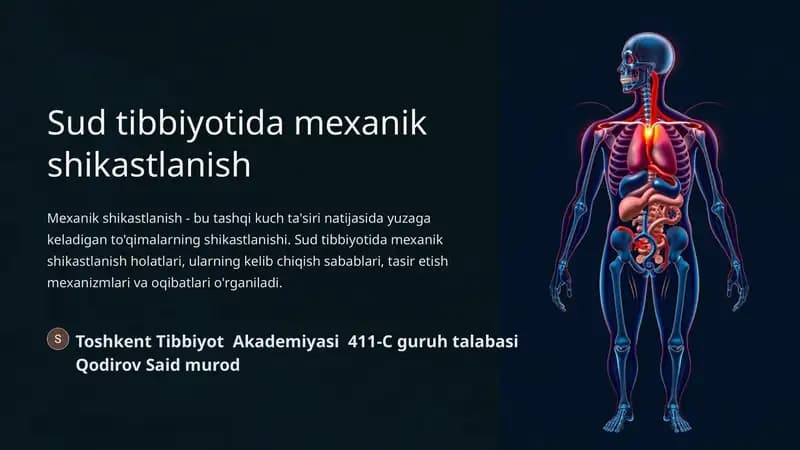 Sud tibbiyotida mexanik shikastlanish

Mexanik shikastlanish - bu tashqi kuch ta'siri natijasida yuzaga keladigan to'qimalarning shikastlanishi. Sud tibbiyotida mexanik shikastlanish holatlari, ularning kelib chiqish sabablari, tasir etish mexanizmlari va oqibatlari o'rganiladi.

S Toshkent Tibbiyot Akademiyasi 411-C guruh talabasi Qodirov Said murod